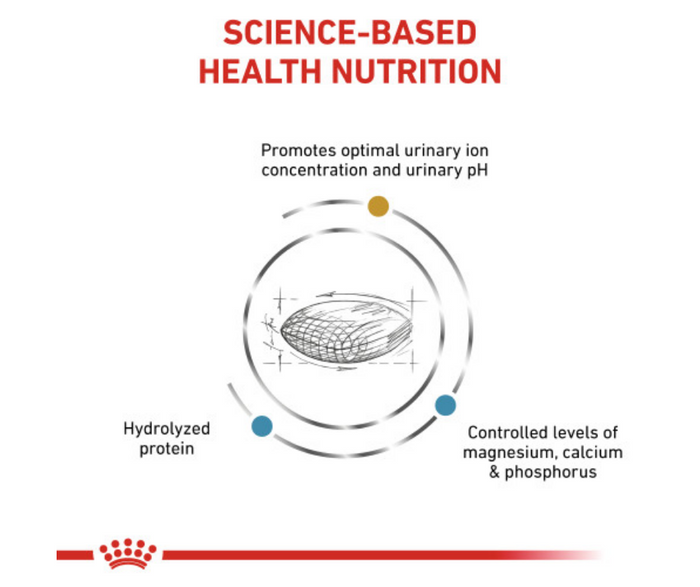 SCIENCE-BASED HEALTH NUTRITION

Promotes optimal urinary ion concentration and urinary pH

Hydrolyzed protein

Controlled levels of magnesium, calcium & phosphorus